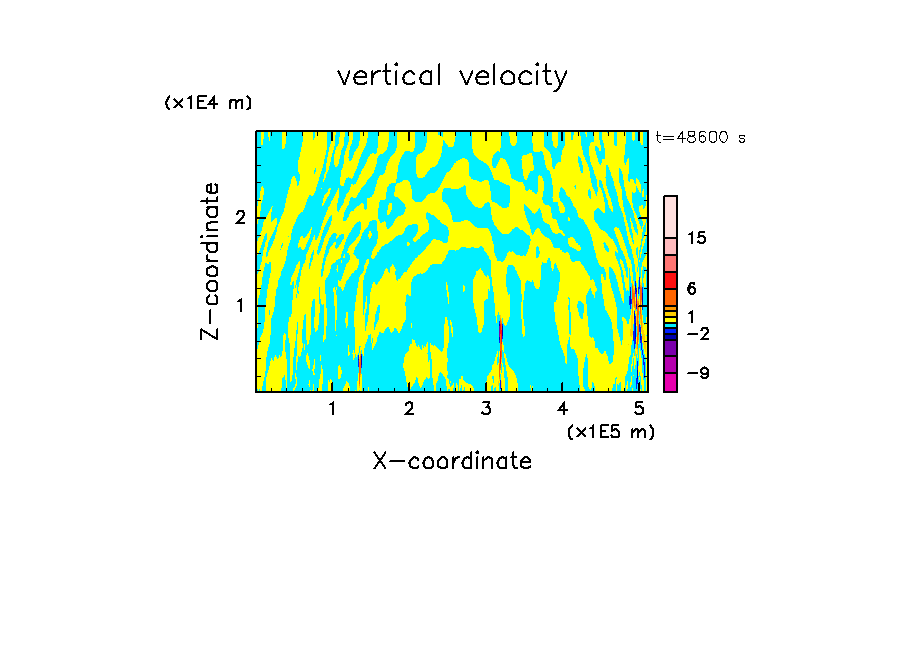 vertical velocity

(x1E4 m)

t=48600 s

Z-coordinate

2

1

15

6

1

−2

−9

1 2 3 4 5

(x1E5 m)

X-coordinate